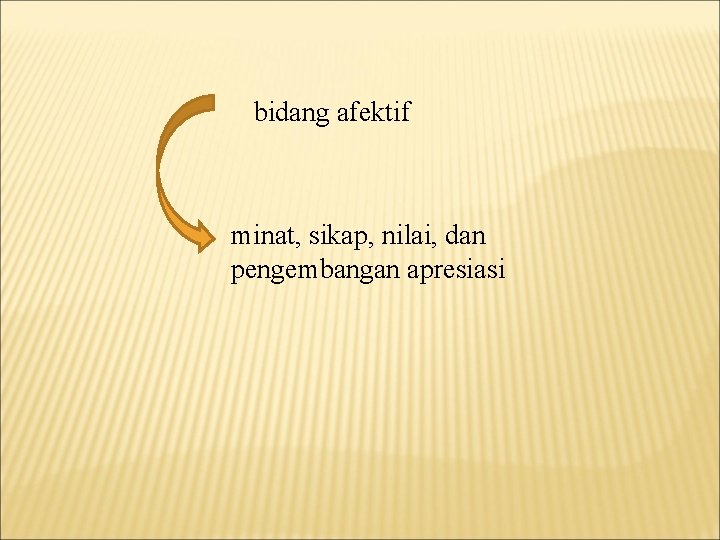 bidang afektif

minat, sikap, nilai, dan pengembangan apresiasi